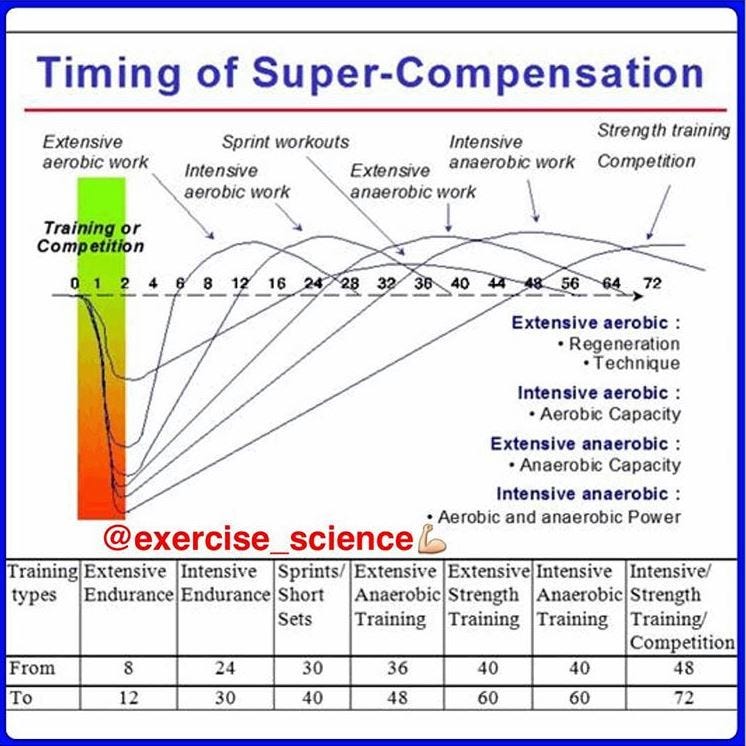 Timing of Super-Compensation

Extensive aerobic work

Intensive aerobic work

Sprint workouts

Extensive anaerobic work

Intensive anaerobic work

Strength training

Competition

Training or Competition

0 1 2 4 6 8 12 16 24 28 32 36 40 44 48 56 64 72

Extensive aerobic :
• Regeneration
• Technique

Intensive aerobic :
• Aerobic Capacity

Extensive anaerobic :
• Anaerobic Capacity

Intensive anaerobic :
• Aerobic and anaerobic Power

@exercise_science💪

| Training types | Extensive Endurance | Intensive Endurance | Sprints/ Short Sets | Extensive Anaerobic Training | Extensive Strength Training | Intensive Anaerobic Training | Intensive/ Strength Training/ Competition |
|---|---|---|---|---|---|---|---|
| From | 8 | 24 | 30 | 36 | 40 | 40 | 48 |
| To | 12 | 30 | 40 | 48 | 60 | 60 | 72 |